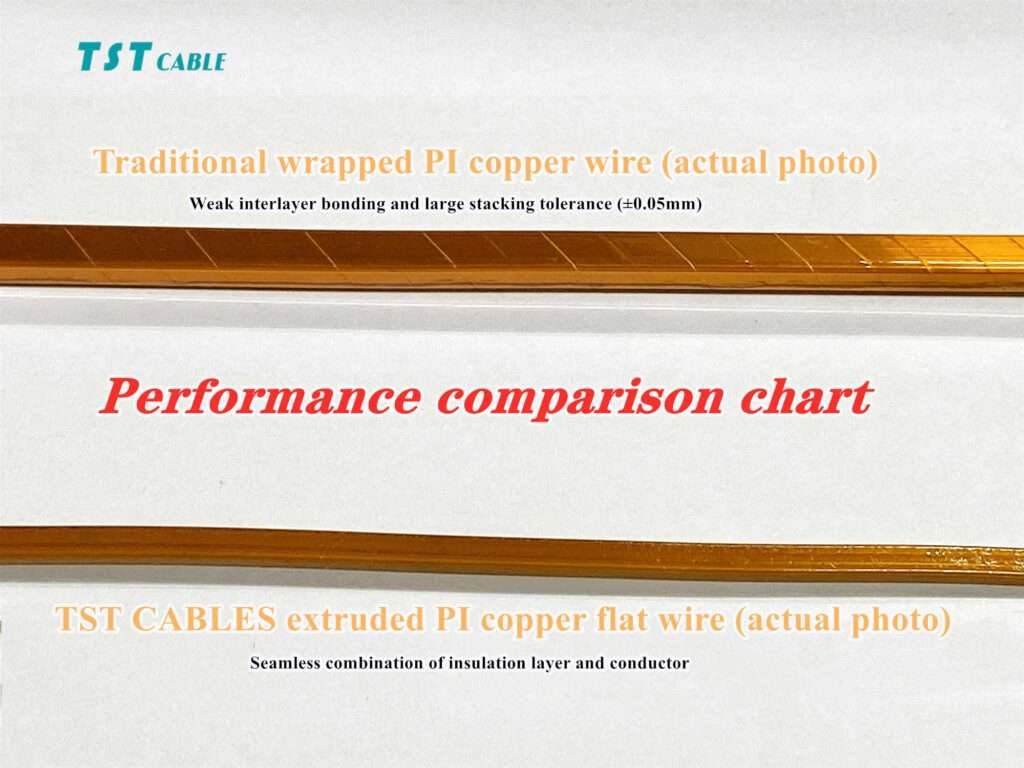 TST CABLE

Traditional wrapped PI copper wire (actual photo)

Weak interlayer bonding and large stacking tolerance (±0.05mm)

Performance comparison chart

TST CABLES extruded PI copper flat wire (actual photo)

Seamless combination of insulation layer and conductor